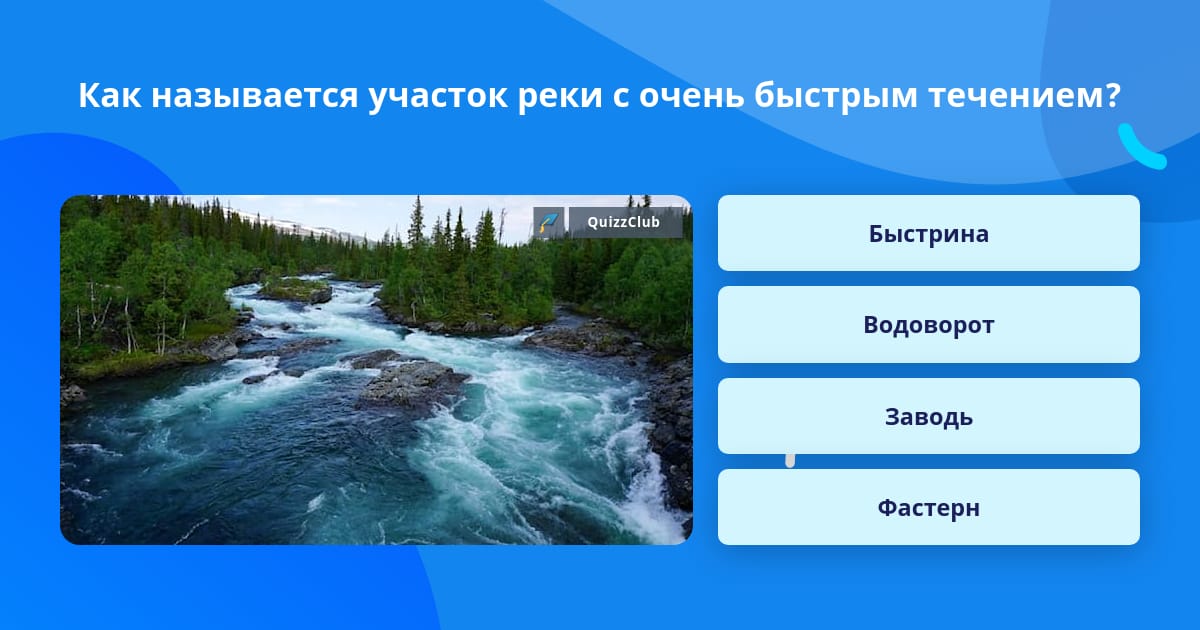 Как называется участок реки с очень быстрым течением?

QuizzClub

Быстрина

Водоворот

Заводь

Фастерн